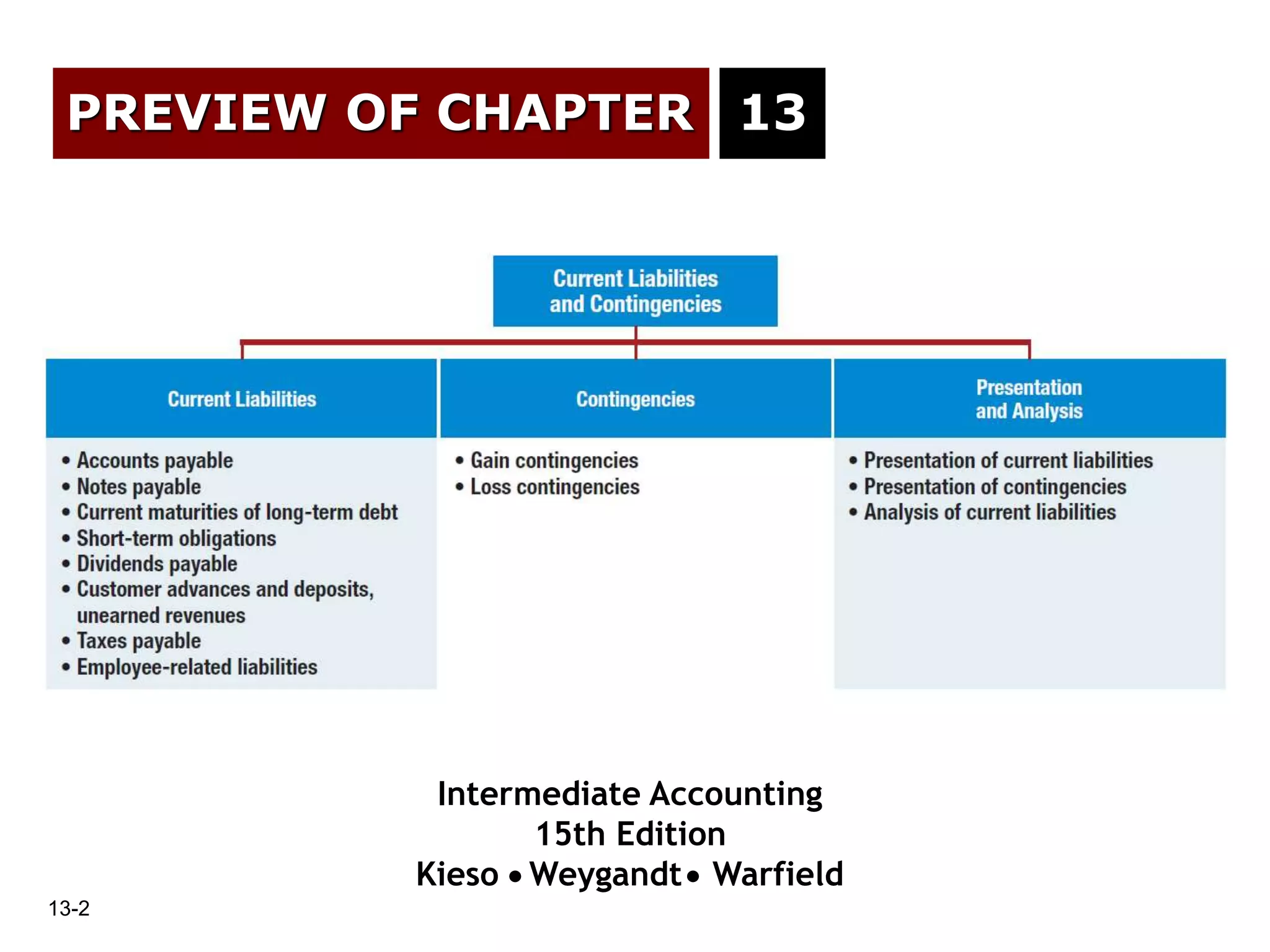 PREVIEW OF CHAPTER 13

Current Liabilities and Contingencies

Current Liabilities
• Accounts payable
• Notes payable
• Current maturities of long-term debt
• Short-term obligations
• Dividends payable
• Customer advances and deposits, unearned revenues
• Taxes payable
• Employee-related liabilities

Contingencies
• Gain contingencies
• Loss contingencies

Presentation and Analysis
• Presentation of current liabilities
• Presentation of contingencies
• Analysis of current liabilities

Intermediate Accounting
15th Edition
Kieso • Weygandt • Warfield

13-2